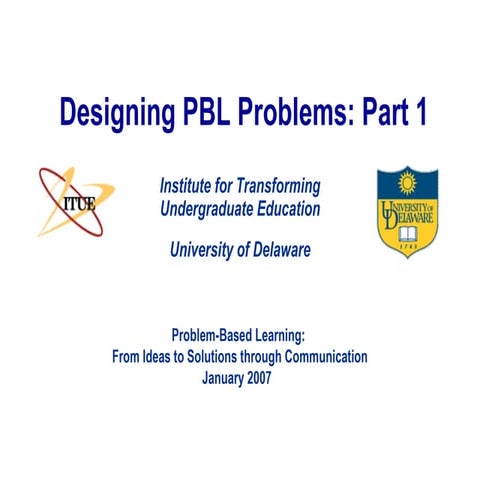 Designing PBL Problems: Part 1

ITUE

Institute for Transforming Undergraduate Education

University of Delaware

UNIVERSITY OF DELAWARE
1743

Problem-Based Learning:
From Ideas to Solutions through Communication
January 2007